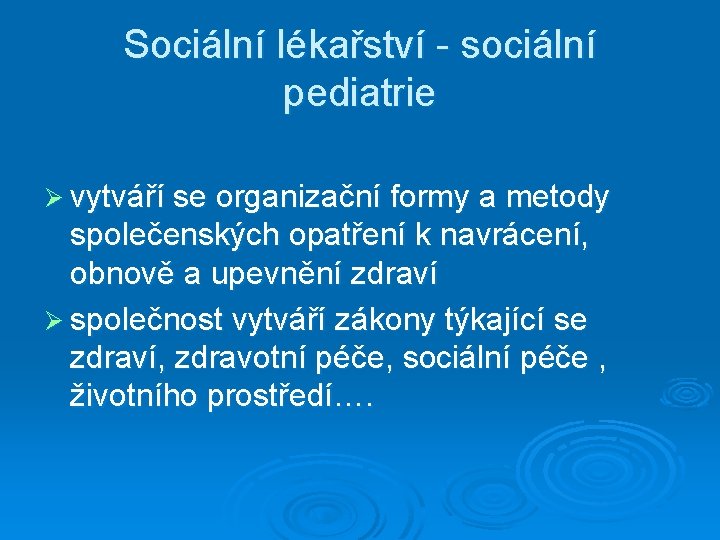 Sociální lékařství - sociální pediatrie

➢ vytváří se organizační formy a metody společenských opatření k navrácení, obnově a upevnění zdraví

➢ společnost vytváří zákony týkající se zdraví, zdravotní péče, sociální péče , životního prostředí….